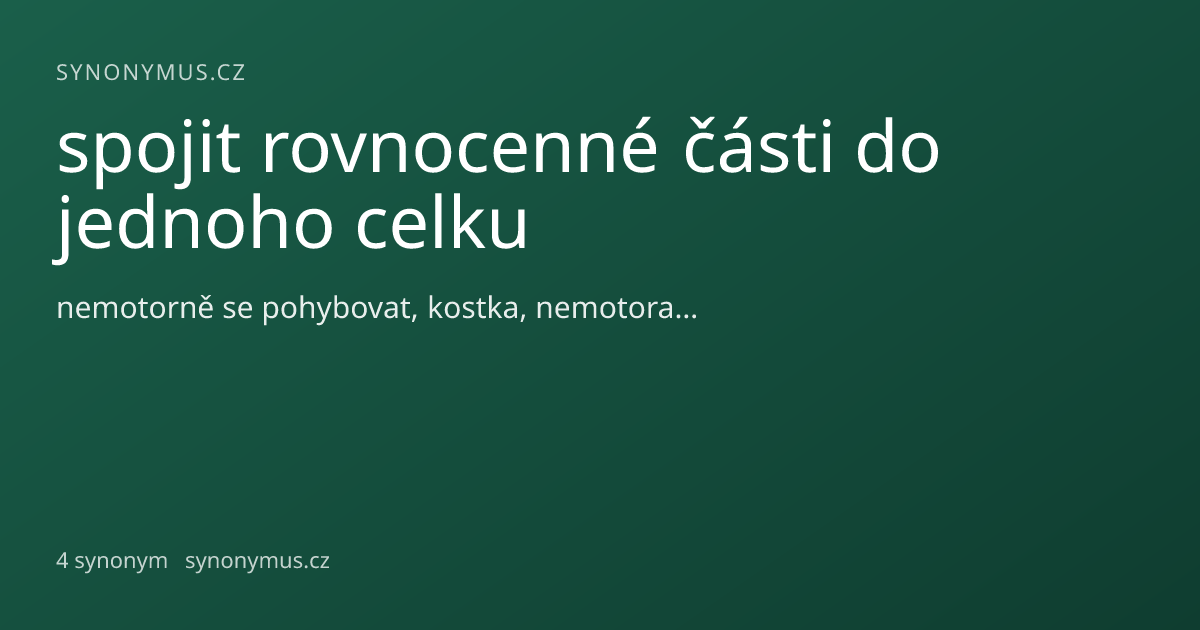 SYNONYMUS.CZ

spojit rovnocenné části do jednoho celku

nemotorně se pohybovat, kostka, nemotora...

4 synonym synonymus.cz